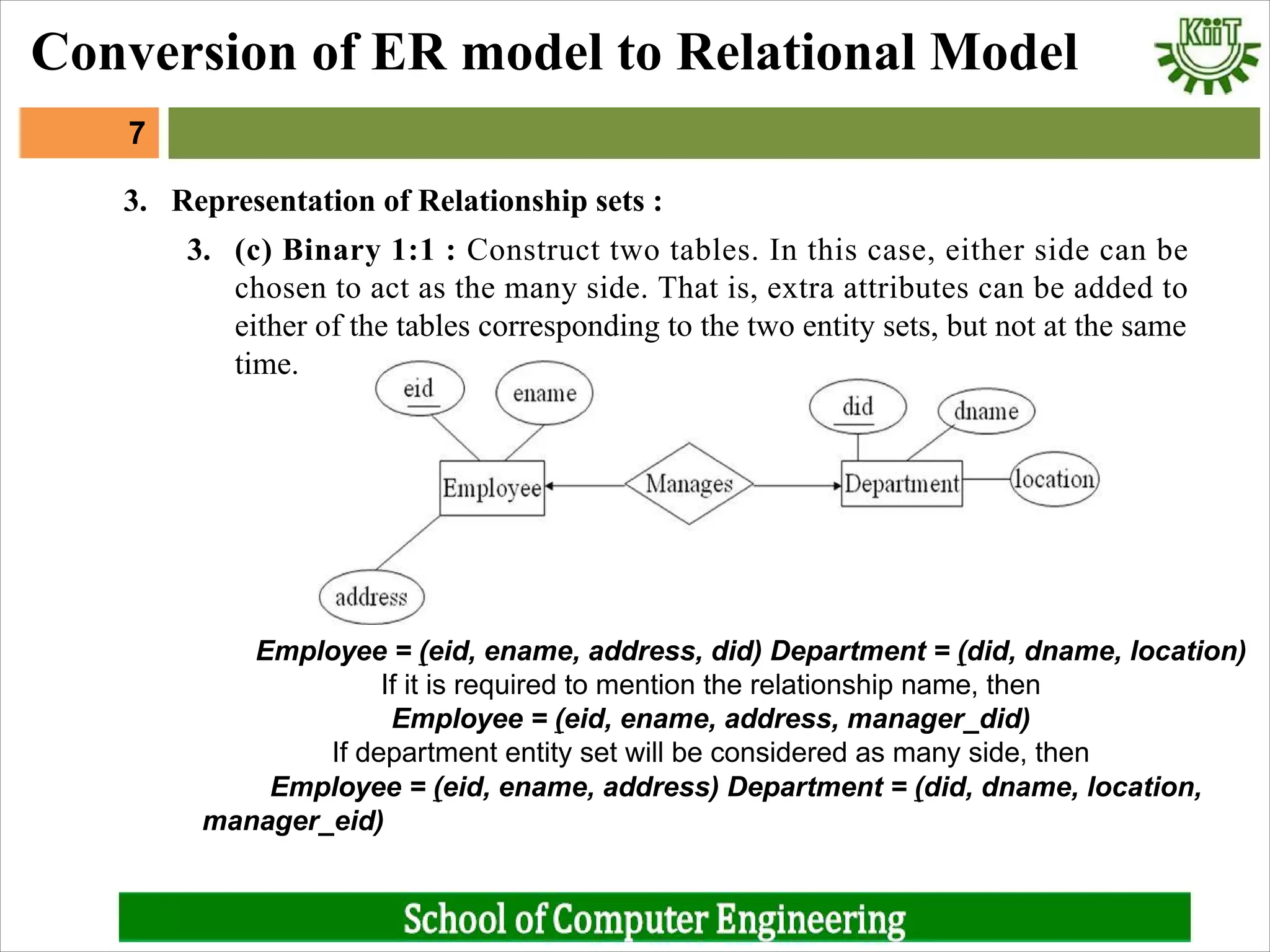 Conversion of ER model to Relational Model

KiiT

7

3. Representation of Relationship sets :

3. (c) Binary 1:1 : Construct two tables. In this case, either side can be chosen to act as the many side. That is, extra attributes can be added to either of the tables corresponding to the two entity sets, but not at the same time.

eid

ename

did

dname

Employee

Manages

Department

location

address

Employee = (eid, ename, address, did) Department = (did, dname, location)
If it is required to mention the relationship name, then
Employee = (eid, ename, address, manager_did)
If department entity set will be considered as many side, then
Employee = (eid, ename, address) Department = (did, dname, location, manager_eid)

School of Computer Engineering